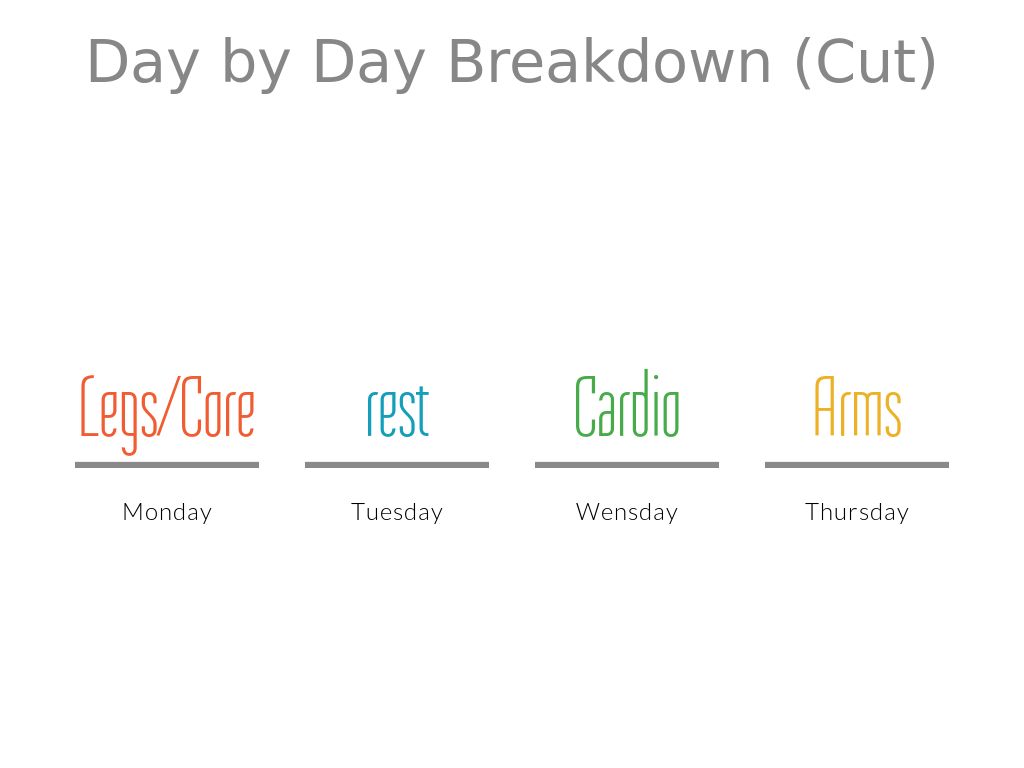 Day by Day Breakdown (Cut)

Legs/Core

Monday

rest

Tuesday

Cardio

Wensday

Arms

Thursday